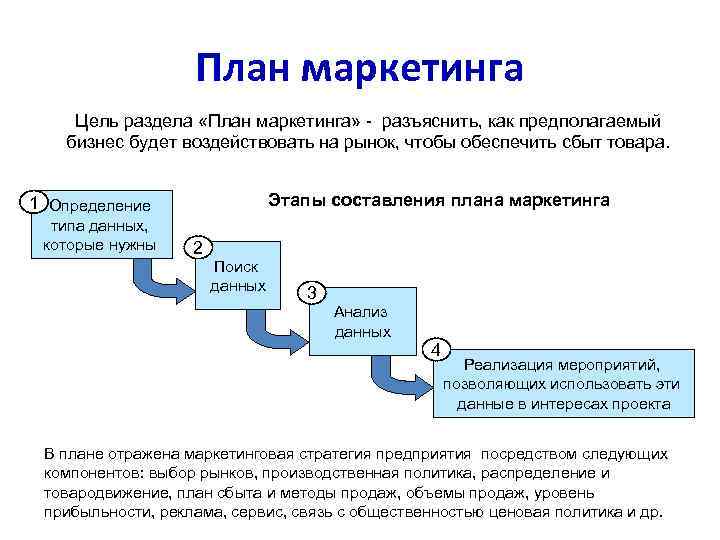 План маркетинга

Цель раздела «План маркетинга» - разъяснить, как предполагаемый бизнес будет воздействовать на рынок, чтобы обеспечить сбыт товара.

Этапы составления плана маркетинга

1 Определение типа данных, которые нужны

2 Поиск данных

3 Анализ данных

4 Реализация мероприятий, позволяющих использовать эти данные в интересах проекта

В плане отражена маркетинговая стратегия предприятия посредством следующих компонентов: выбор рынков, производственная политика, распределение и товародвижение, план сбыта и методы продаж, объемы продаж, уровень прибыльности, реклама, сервис, связь с общественностью ценовая политика и др.